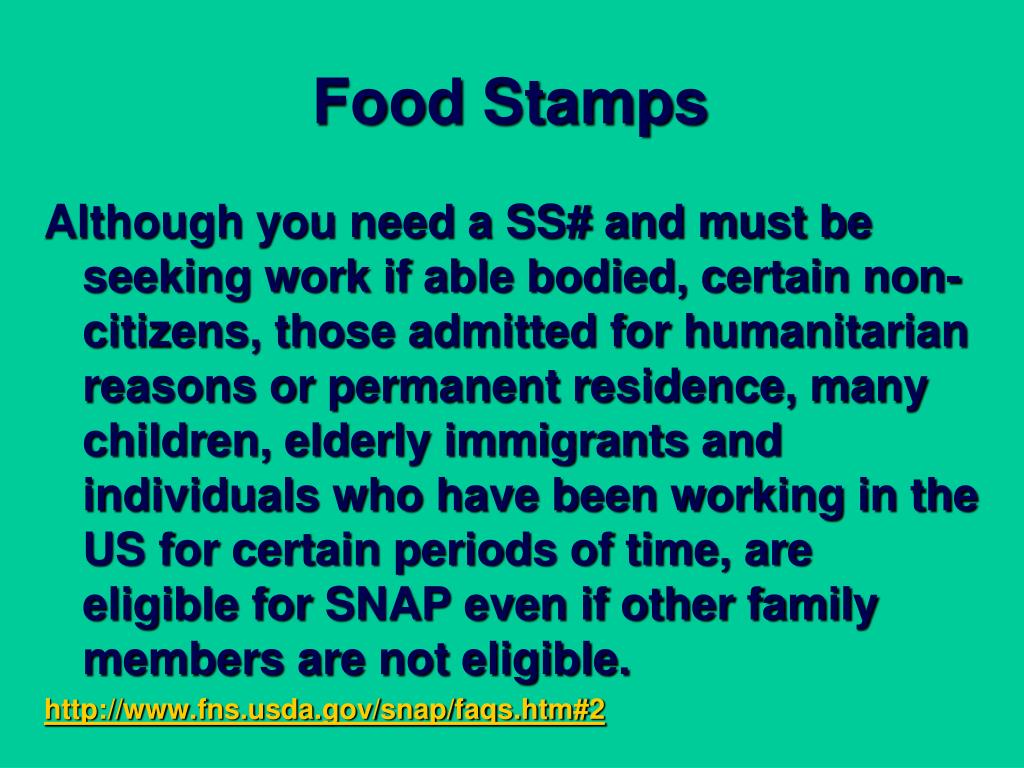 Food Stamps

Although you need a SS# and must be seeking work if able bodied, certain non-citizens, those admitted for humanitarian reasons or permanent residence, many children, elderly immigrants and individuals who have been working in the US for certain periods of time, are eligible for SNAP even if other family members are not eligible.

http://www.fns.usda.gov/snap/faqs.htm#2